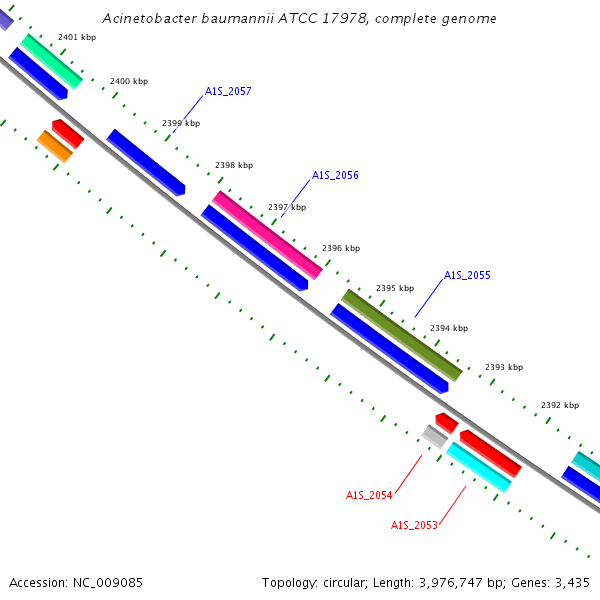 Acinetobacter baumannii ATCC 17978, complete genome

2401 kbp

2400 kbp

A1S_2057

2399 kbp

2398 kbp

A1S_2056

2397 kbp

2396 kbp

A1S_2055

2395 kbp

2394 kbp

2393 kbp

2392 kbp

A1S_2054

A1S_2053

Accession: NC_009085

Topology: circular; Length: 3,976,747 bp; Genes: 3,435